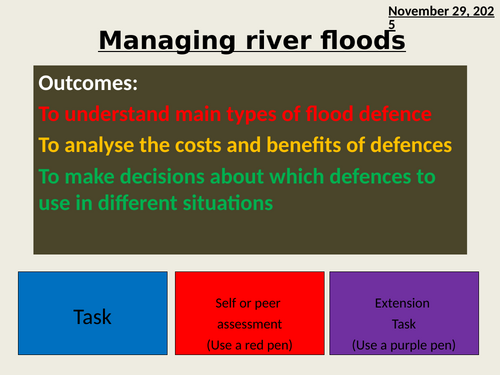 November 29, 2025

Managing river floods

Outcomes:

To understand main types of flood defence

To analyse the costs and benefits of defences

To make decisions about which defences to use in different situations

Task

Self or peer assessment (Use a red pen)

Extension Task (Use a purple pen)